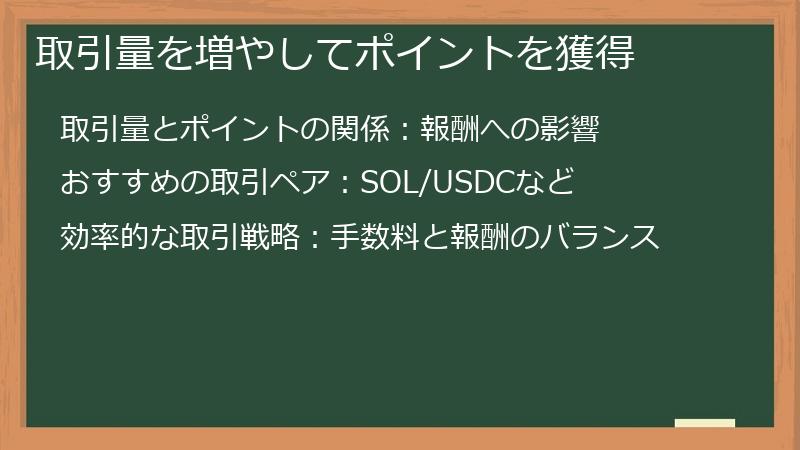 取引量を増やしてポイントを獲得

取引量とポイントの関係：報酬への影響

おすすめの取引ペア：SOL/USDCなど

効率的な取引戦略：手数料と報酬のバランス